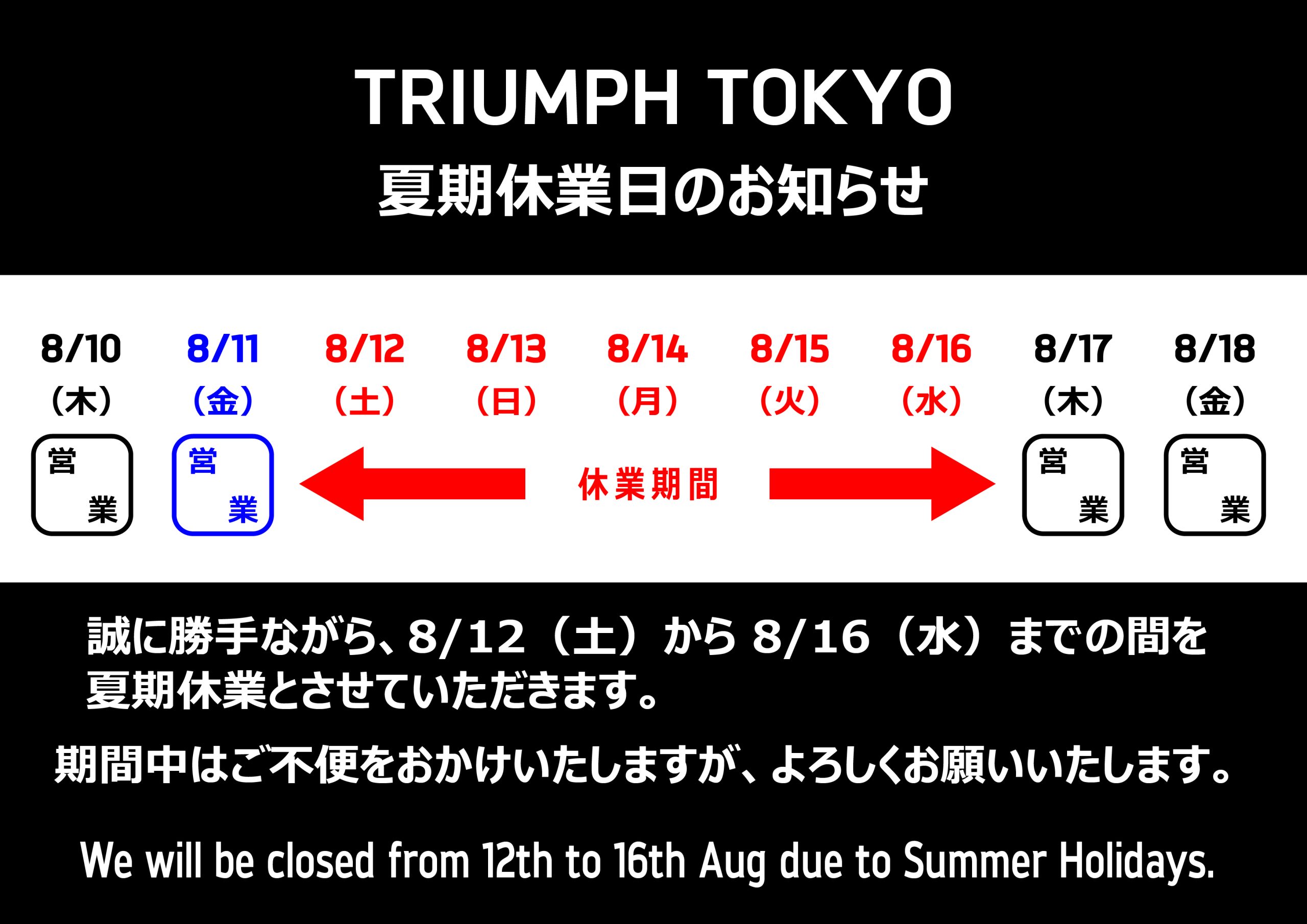 TRIUMPH TOKYO
夏期休業日のお知らせ

8/10 （木）
営業

8/11 （金）
営業

8/12 （土）

8/13 （日）

8/14 （月）

8/15 （火）

8/16 （水）

休業期間

8/17 （木）
営業

8/18 （金）
営業

誠に勝手ながら、8/12（土）から 8/16（水）までの間を夏期休業とさせていただきます。

期間中はご不便をおかけいたしますが、よろしくお願いいたします。

We will be closed from 12th to 16th Aug due to Summer Holidays.